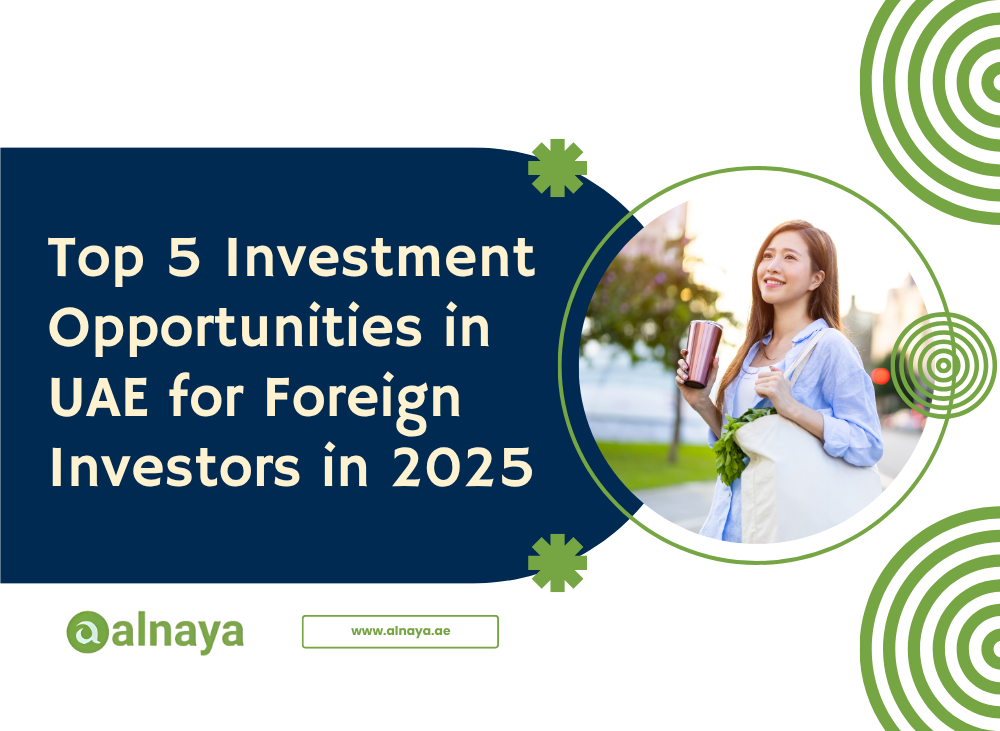 Top 5 Investment Opportunities in UAE for Foreign Investors in 2025

alnaya

www.alnaya.ae